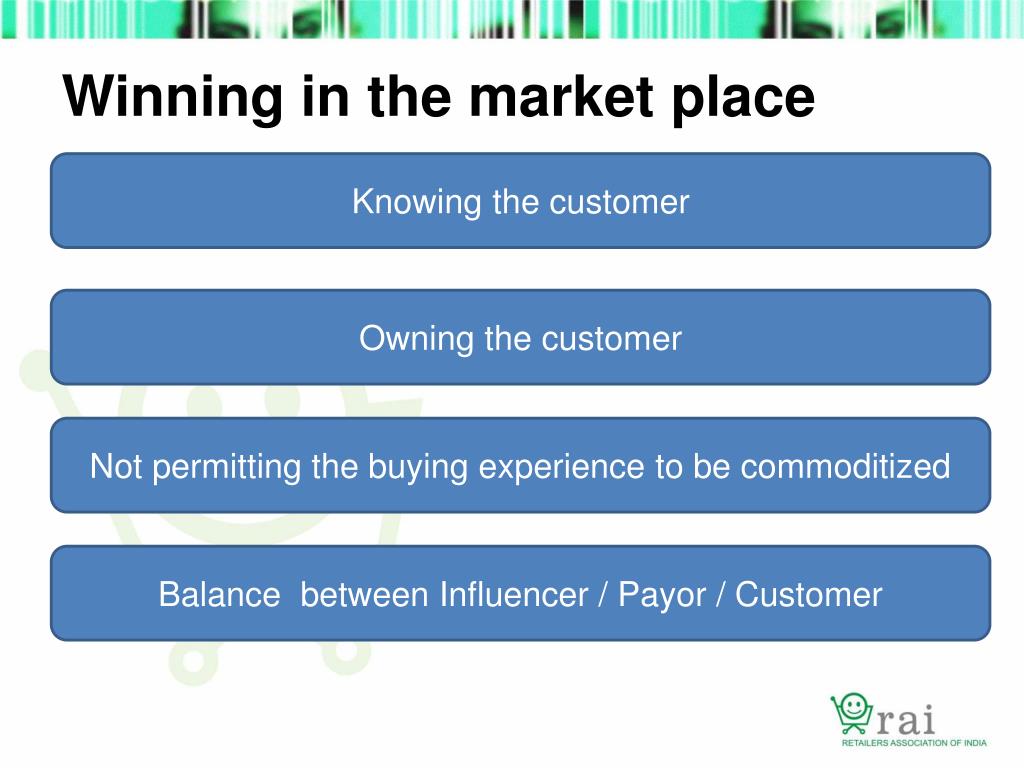 Winning in the market place

Knowing the customer

Owning the customer

Not permitting the buying experience to be commoditized

Balance between Influencer / Payor / Customer

rai
RETAILERS ASSOCIATION OF INDIA